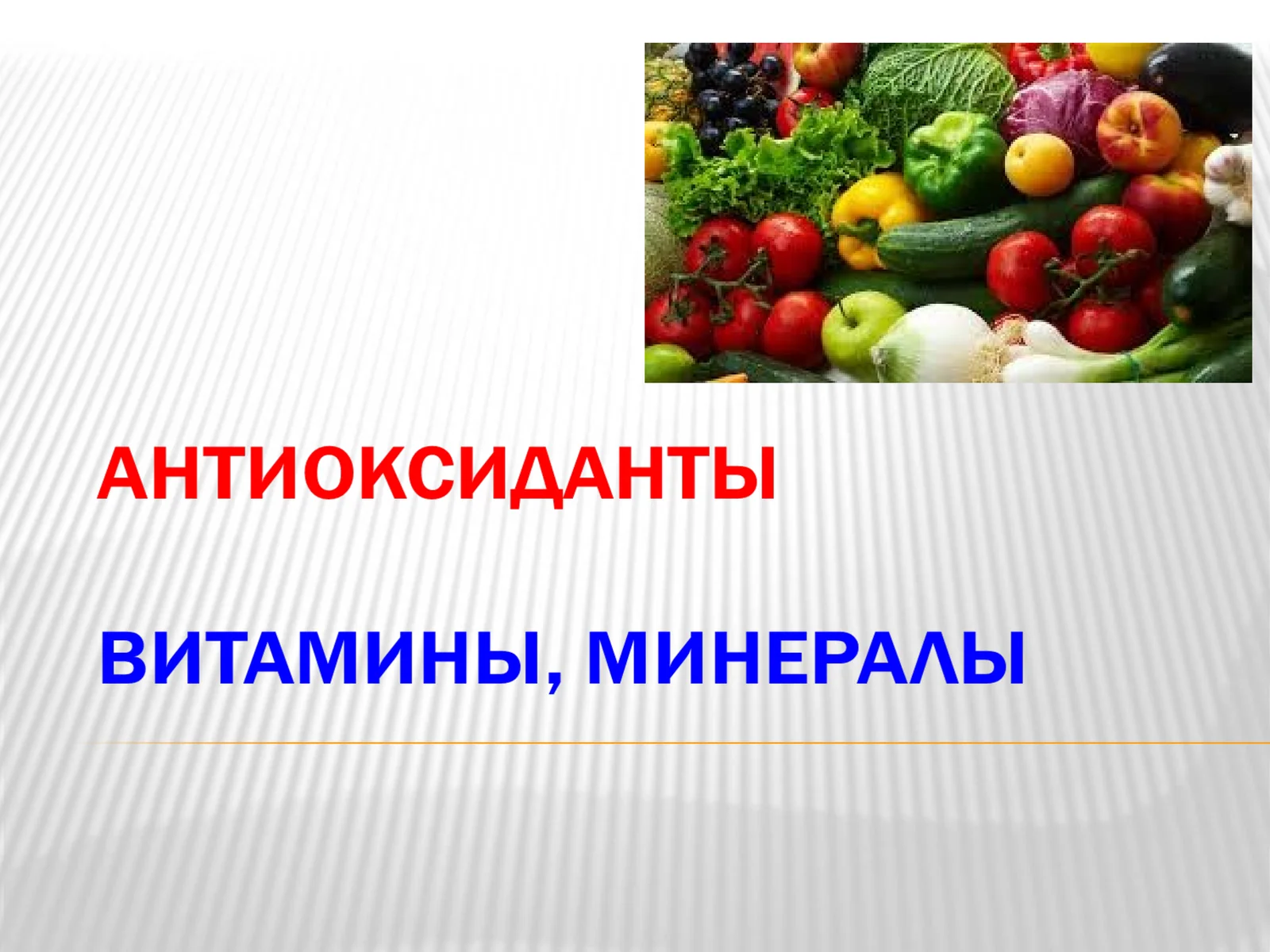 АНТИОКСИДАНТЫ

ВИТАМИНЫ, МИНЕРАЛЫ